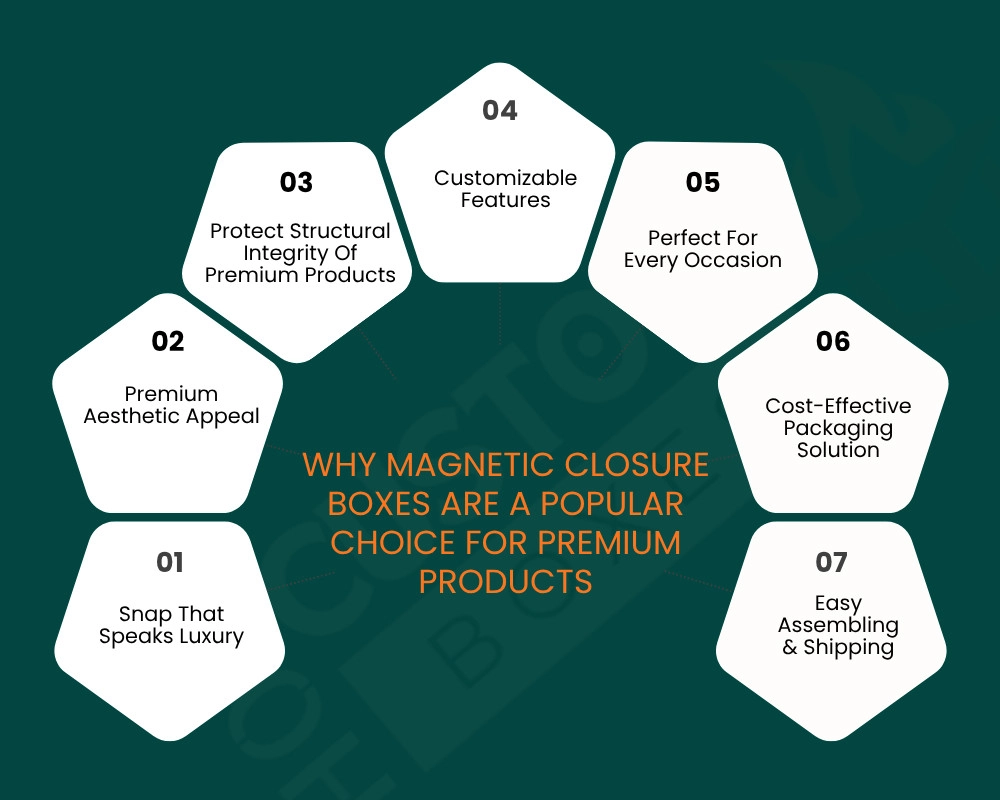 WHY MAGNETIC CLOSURE BOXES ARE A POPULAR CHOICE FOR PREMIUM PRODUCTS

01
Snap That Speaks Luxury

02
Premium Aesthetic Appeal

03
Protect Structural Integrity Of Premium Products

04
Customizable Features

05
Perfect For Every Occasion

06
Cost-Effective Packaging Solution

07
Easy Assembling & Shipping